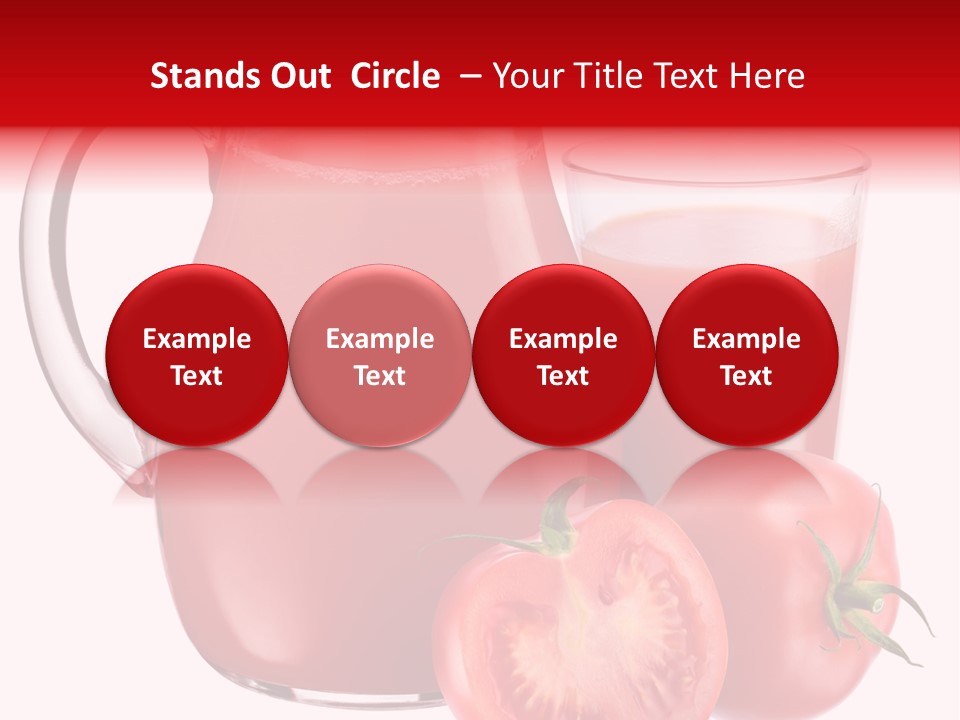 Stands Out Circle – Your Title Text Here

Example Text

Example Text

Example Text

Example Text